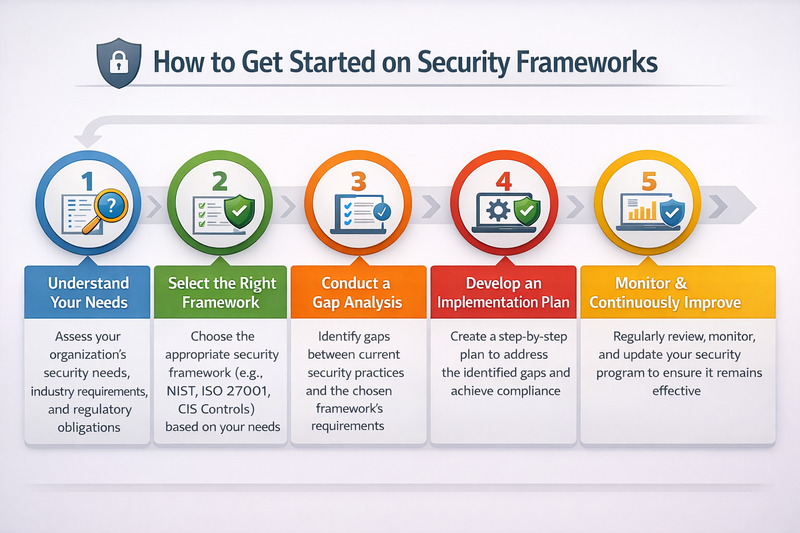 How to Get Started on Security Frameworks

1

Understand Your Needs

Assess your organization's security needs, industry requirements, and regulatory obligations

2

Select the Right Framework

Choose the appropriate security framework (e.g., NIST, ISO 27001, CIS Controls) based on your needs

3

Conduct a Gap Analysis

Identify gaps between current security practices and the chosen framework's requirements

4

Develop an Implementation Plan

Create a step-by-step plan to address the identified gaps and achieve compliance

5

Monitor & Continuously Improve

Regularly review, monitor, and update your security program to ensure it remains effective